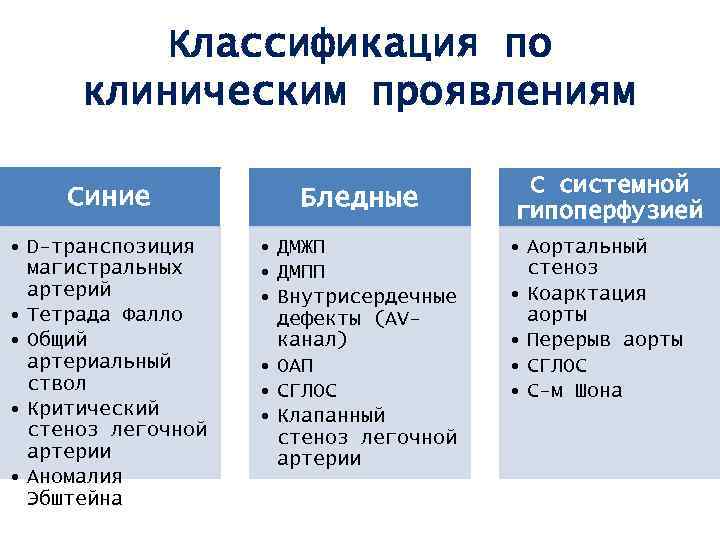 Классификация по клиническим проявлениям

Синие

• D-транспозиция магистральных артерий
• Тетрада Фалло
• Общий артериальный ствол
• Критический стеноз легочной артерии
• Аномалия Эбштейна

Бледные

• ДМЖП
• ДМПП
• Внутрисердечные дефекты (AV-канал)
• ОАП
• СГЛОС
• Клапанный стеноз легочной артерии

С системной гипоперфузией

• Аортальный стеноз
• Коарктация аорты
• Перерыв аорты
• СГЛОС
• С-м Шона